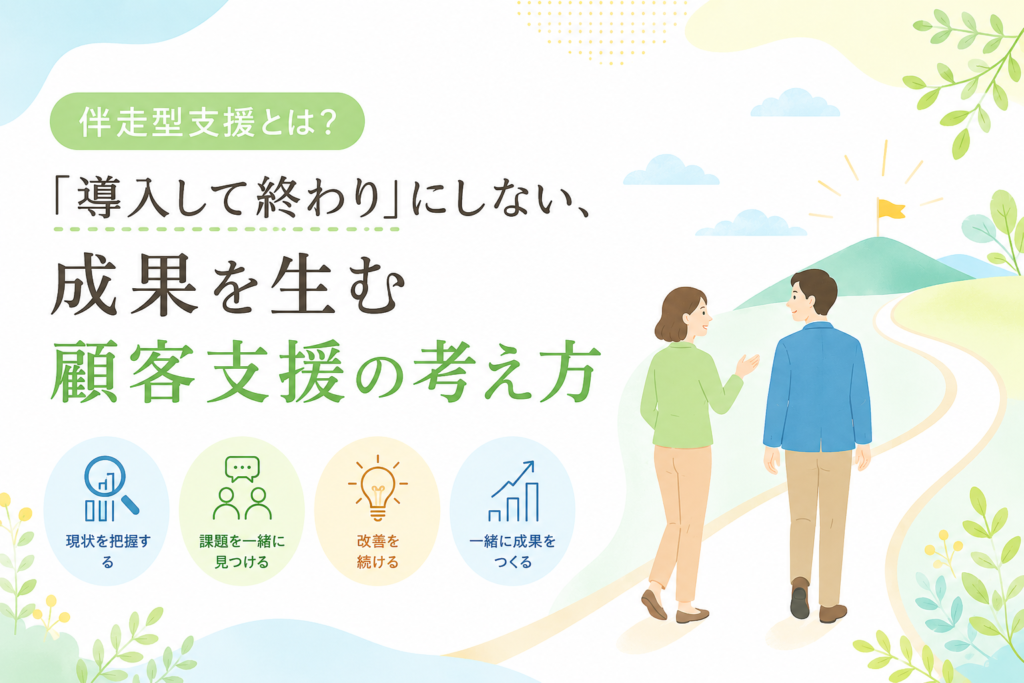 伴走型支援とは？

「導入して終わり」にしない、

成果を生む

顧客支援の考え方

現状を把握する

課題を一緒に見つける

改善を続ける

一緒に成果をつくる